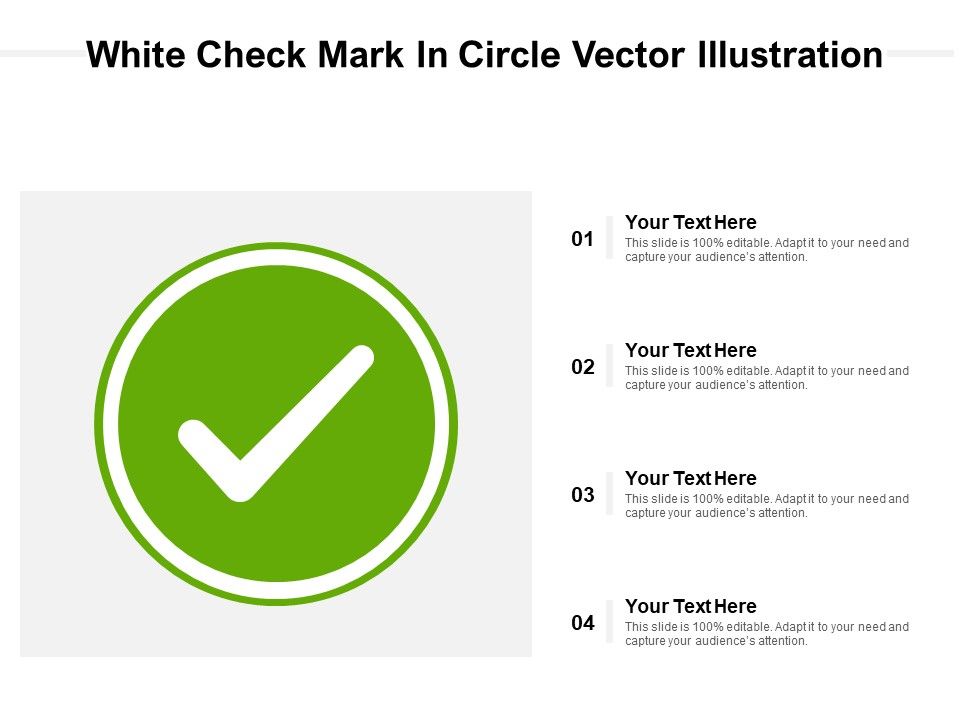 White Check Mark In Circle Vector Illustration

01

Your Text Here

This slide is 100% editable. Adapt it to your need and capture your audience's attention.

02

Your Text Here

This slide is 100% editable. Adapt it to your need and capture your audience's attention.

03

Your Text Here

This slide is 100% editable. Adapt it to your need and capture your audience's attention.

04

Your Text Here

This slide is 100% editable. Adapt it to your need and capture your audience's attention.